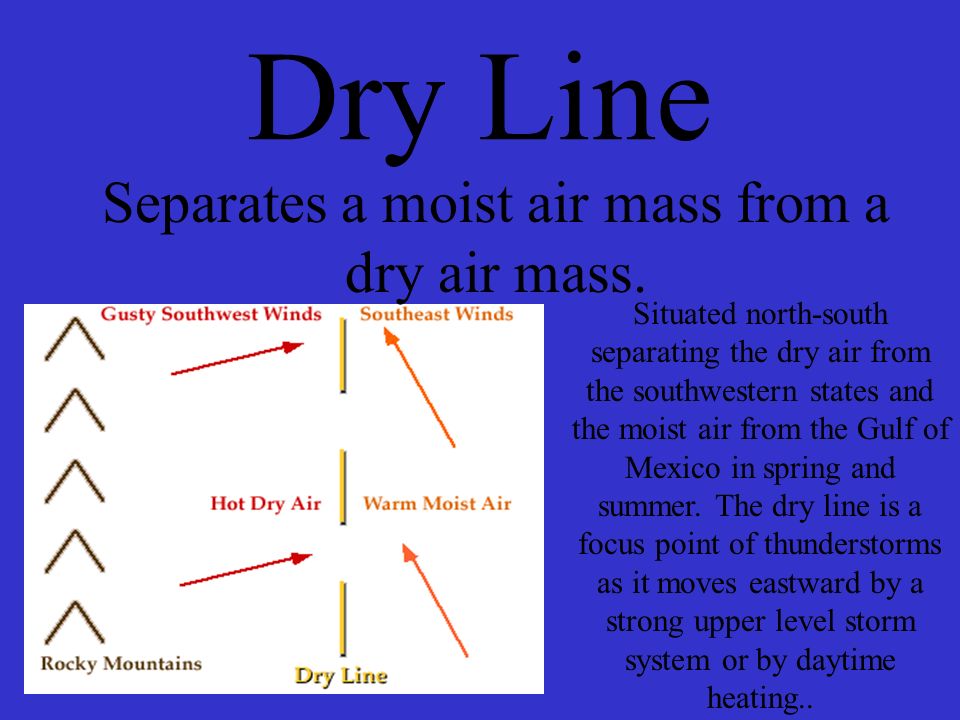 Dry Line

Separates a moist air mass from a dry air mass.

Gusty Southwest Winds

Southeast Winds

Hot Dry Air

Warm Moist Air

Rocky Mountains

Dry Line

Situated north-south separating the dry air from the southwestern states and the moist air from the Gulf of Mexico in spring and summer. The dry line is a focus point of thunderstorms as it moves eastward by a strong upper level storm system or by daytime heating..